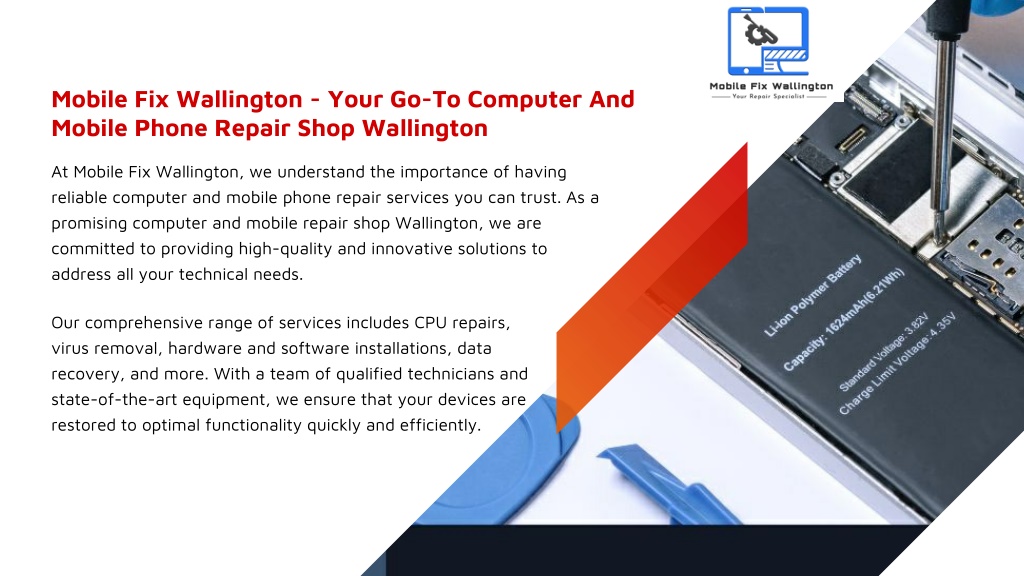 Mobile Fix Wallington
Your Repair Specialist

Mobile Fix Wallington - Your Go-To Computer And Mobile Phone Repair Shop Wallington

At Mobile Fix Wallington, we understand the importance of having reliable computer and mobile phone repair services you can trust. As a promising computer and mobile repair shop Wallington, we are committed to providing high-quality and innovative solutions to address all your technical needs.

Our comprehensive range of services includes CPU repairs, virus removal, hardware and software installations, data recovery, and more. With a team of qualified technicians and state-of-the-art equipment, we ensure that your devices are restored to optimal functionality quickly and efficiently.

Li-ion Polymer Battery
Capacity: 1624mAh(6.21Wh)
Standard Voltage:3.82V
Charge Limit Voltage:4.35V